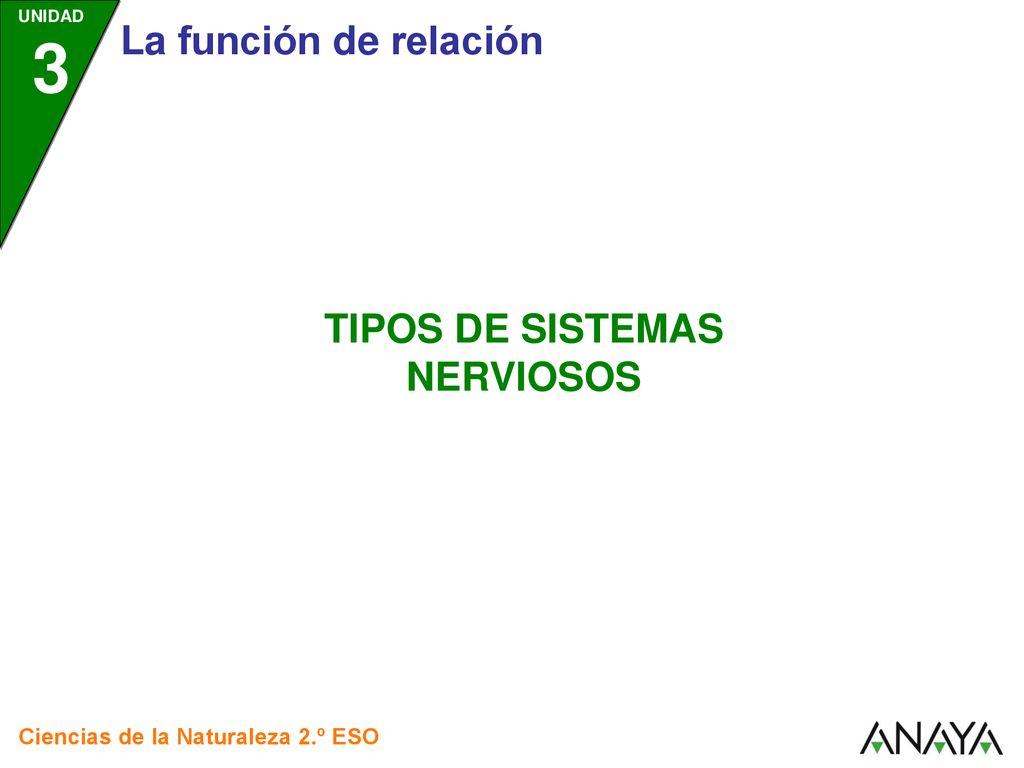 UNIDAD
3
La función de relación

TIPOS DE SISTEMAS NERVIOSOS

Ciencias de la Naturaleza 2.º ESO

ANAYA